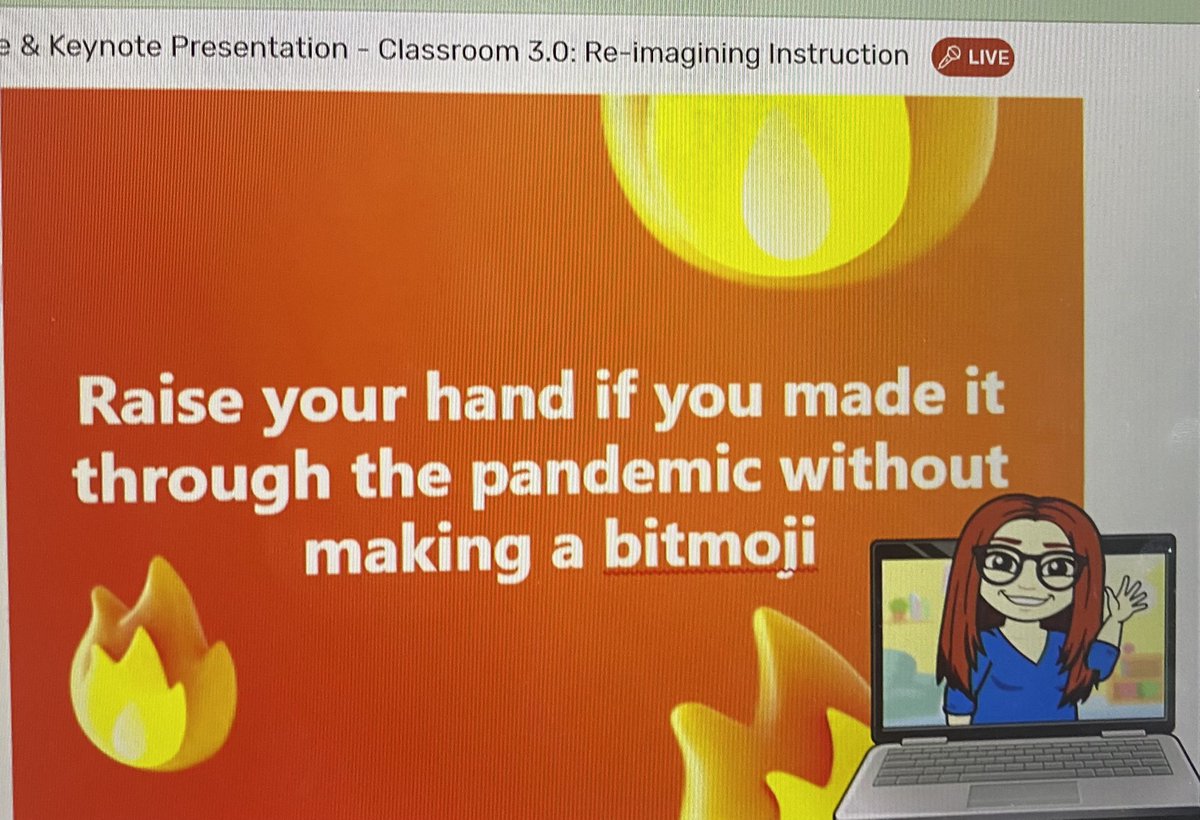 e & Keynote Presentation - Classroom 3.0: Re-imagining Instruction LIVE

Raise your hand if you made it through the pandemic without making a bitmoji